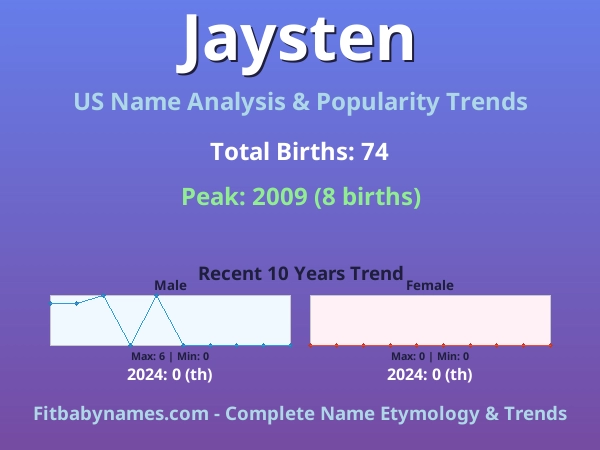 Jaysten

US Name Analysis & Popularity Trends

Total Births: 74

Peak: 2009 (8 births)

Recent 10 Years Trend

Male

Max: 6 | Min: 0

2024: 0 (th)

Female

Max: 0 | Min: 0

2024: 0 (th)

Fitbabynames.com - Complete Name Etymology & Trends